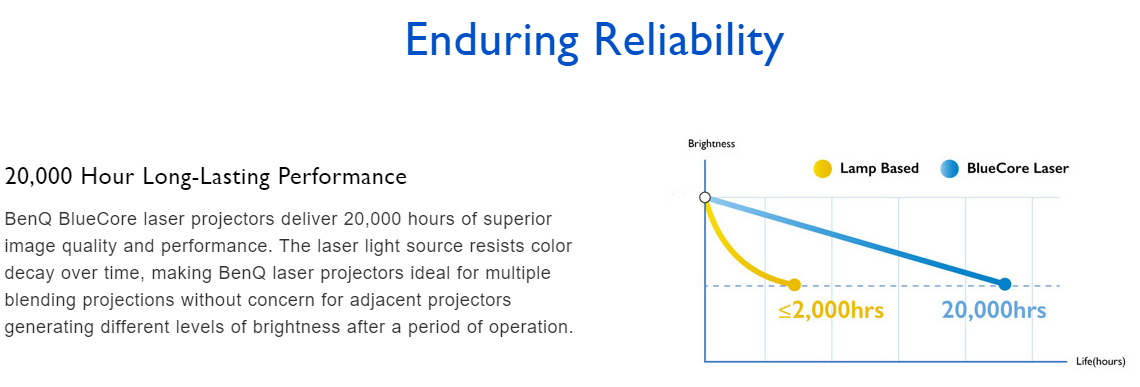 Enduring Reliability

20,000 Hour Long-Lasting Performance

BenQ BlueCore laser projectors deliver 20,000 hours of superior image quality and performance. The laser light source resists color decay over time, making BenQ laser projectors ideal for multiple blending projections without concern for adjacent projectors generating different levels of brightness after a period of operation.

Brightness

Lamp Based

BlueCore Laser

≤2,000hrs

20,000hrs

Life(hours)